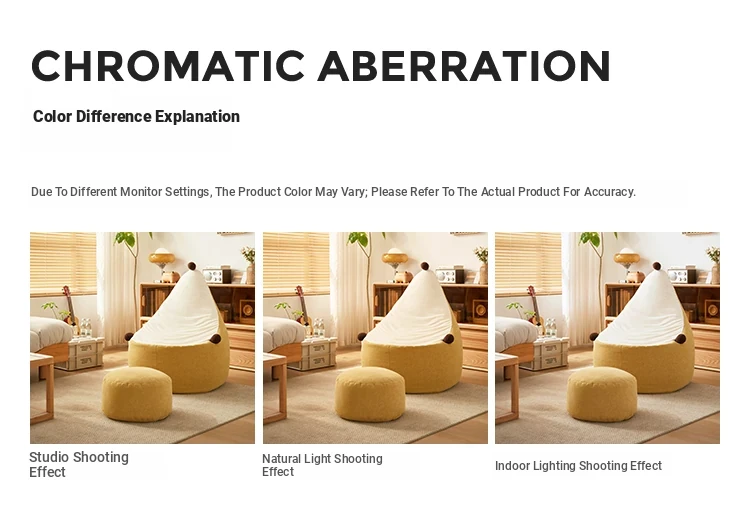 CHROMATIC ABERRATION

Color Difference Explanation

Due To Different Monitor Settings, The Product Color May Vary; Please Refer To The Actual Product For Accuracy.

Studio Shooting Effect

Natural Light Shooting Effect

Indoor Lighting Shooting Effect